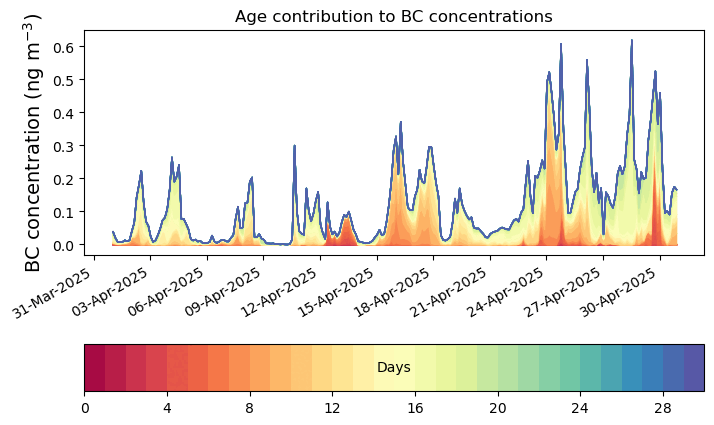 Age contribution to BC concentrations

BC concentration (ng m$^{-3}$)

0.6
0.5
0.4
0.3
0.2
0.1
0.0

31-Mar-2025
03-Apr-2025
06-Apr-2025
09-Apr-2025
12-Apr-2025
15-Apr-2025
18-Apr-2025
21-Apr-2025
24-Apr-2025
27-Apr-2025
30-Apr-2025

Days

0
4
8
12
16
20
24
28